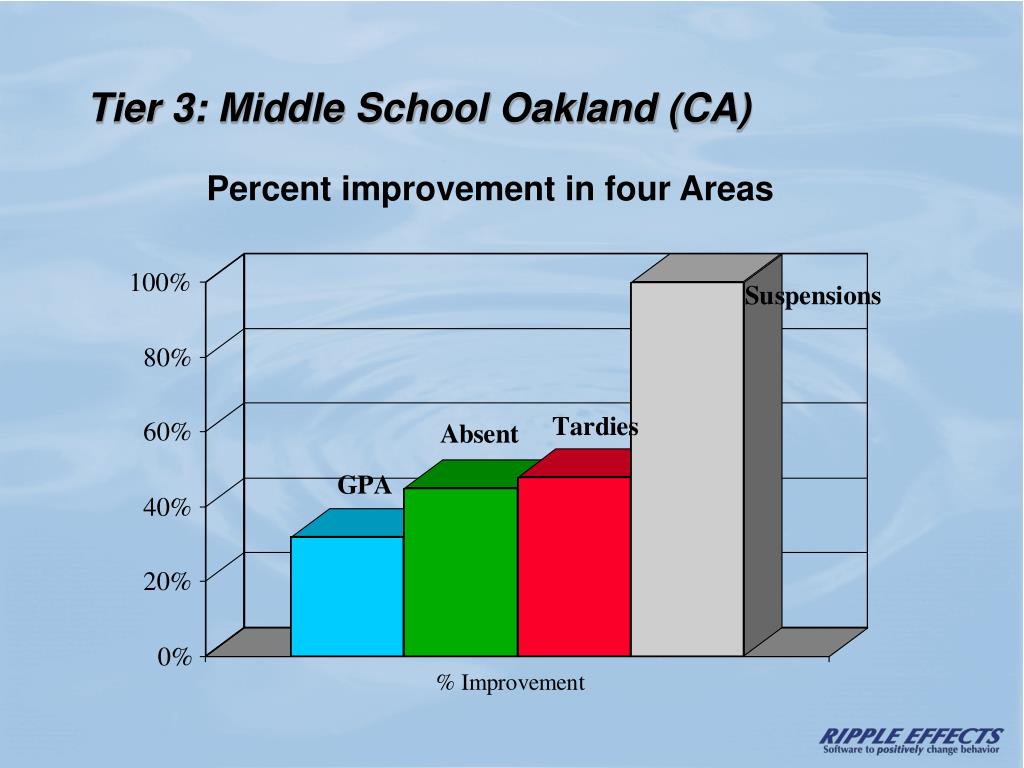 Tier 3: Middle School Oakland (CA)

Percent improvement in four Areas

100%
80%
60%
40%
20%
0%

GPA
Absent
Tardies
Suspensions

% Improvement

RIPPLE EFFECTS
Software to positively change behavior